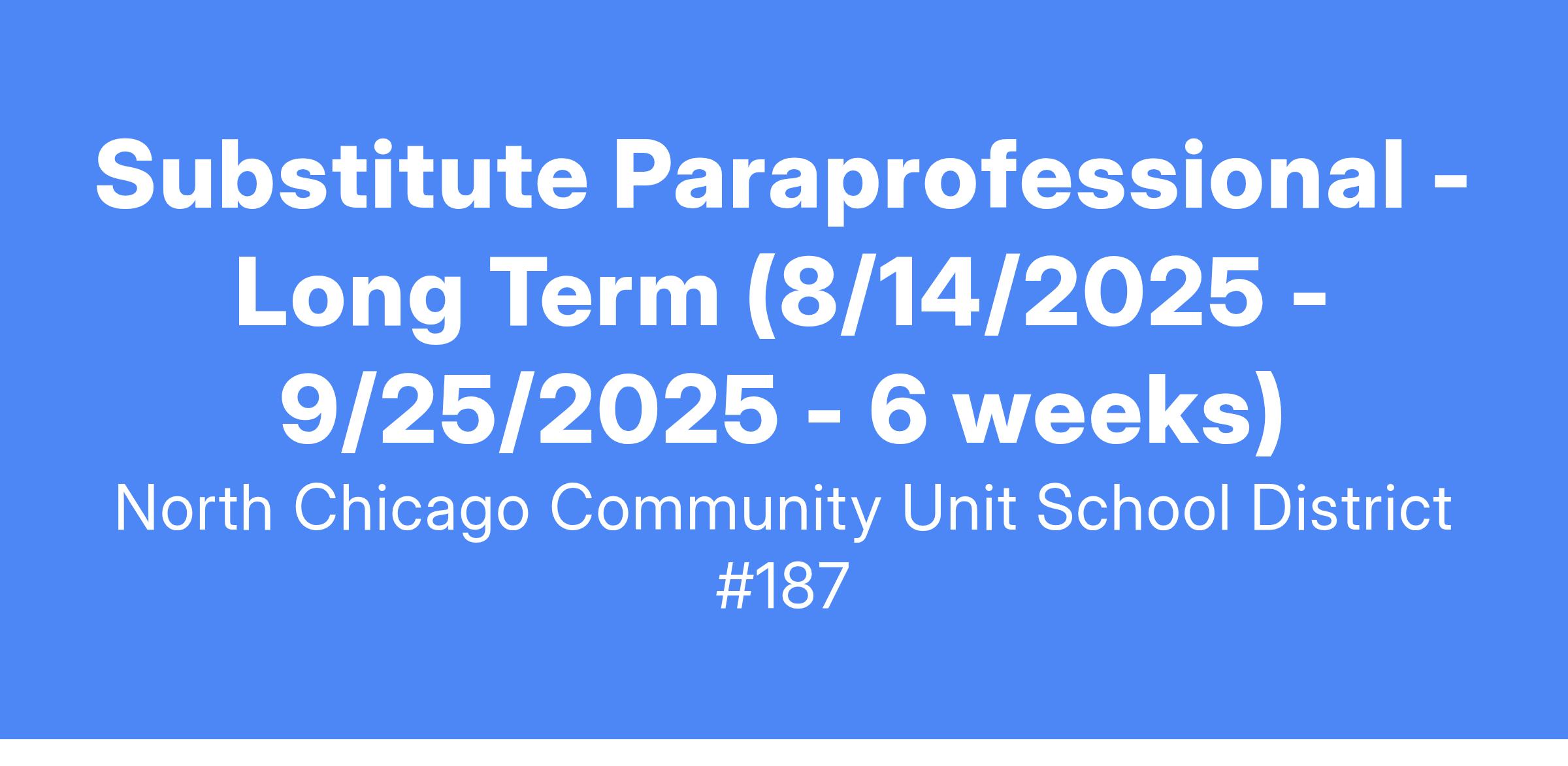 Substitute Paraprofessional - Long Term (8/14/2025 - 9/25/2025 - 6 weeks)

North Chicago Community Unit School District #187